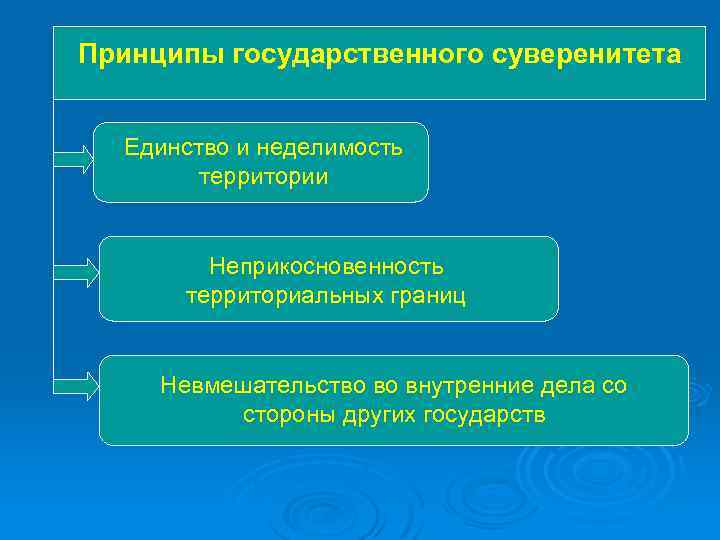 Принципы государственного суверенитета

Единство и неделимость территории

Неприкосновенность территориальных границ

Невмешательство во внутренние дела со стороны других государств